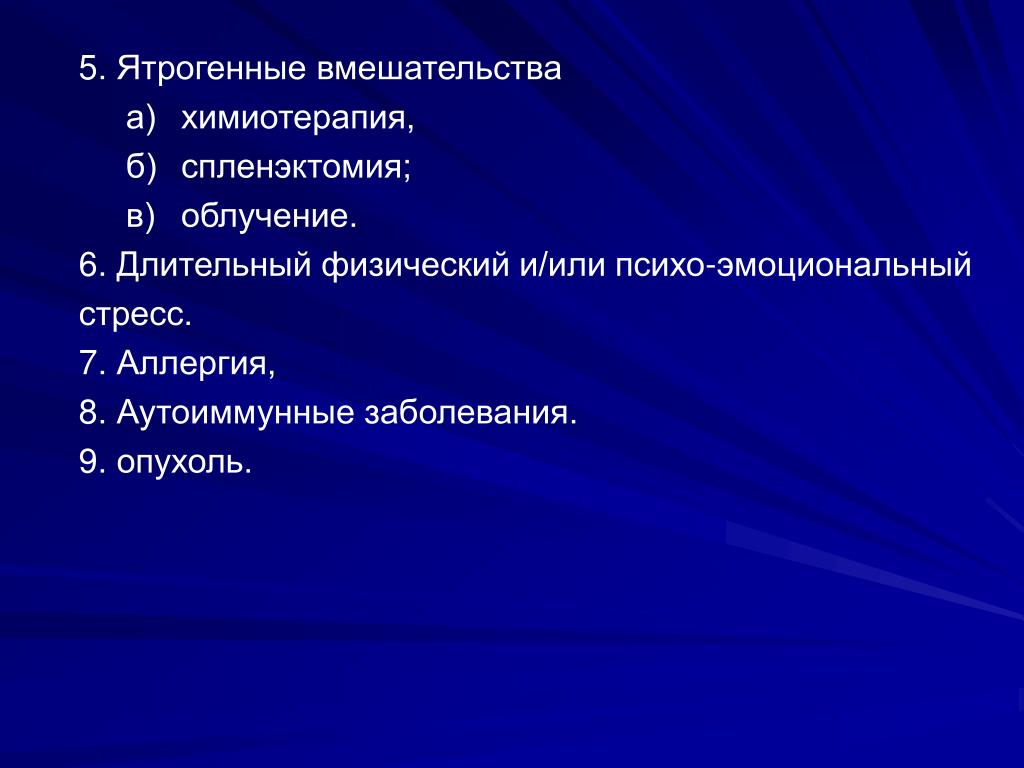 5. Ятрогенные вмешательства
а) химиотерапия,
б) спленэктомия;
в) облучение.
6. Длительный физический и/или психо-эмоциональный стресс.
7. Аллергия,
8. Аутоиммунные заболевания.
9. опухоль.